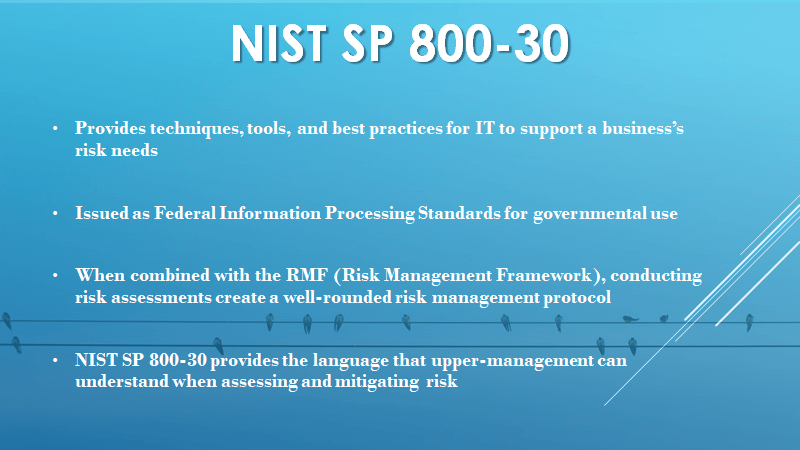 NIST SP 800-30

• Provides techniques, tools, and best practices for IT to support a business's risk needs

• Issued as Federal Information Processing Standards for governmental use

• When combined with the RMF (Risk Management Framework), conducting risk assessments create a well-rounded risk management protocol

• NIST SP 800-30 provides the language that upper-management can understand when assessing and mitigating risk